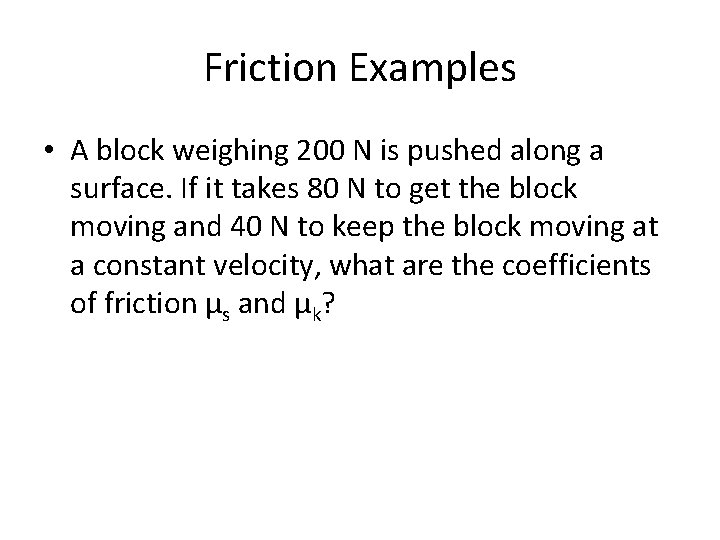 Friction Examples

• A block weighing 200 N is pushed along a surface. If it takes 80 N to get the block moving and 40 N to keep the block moving at a constant velocity, what are the coefficients of friction $\mu_s$ and $\mu_k$?